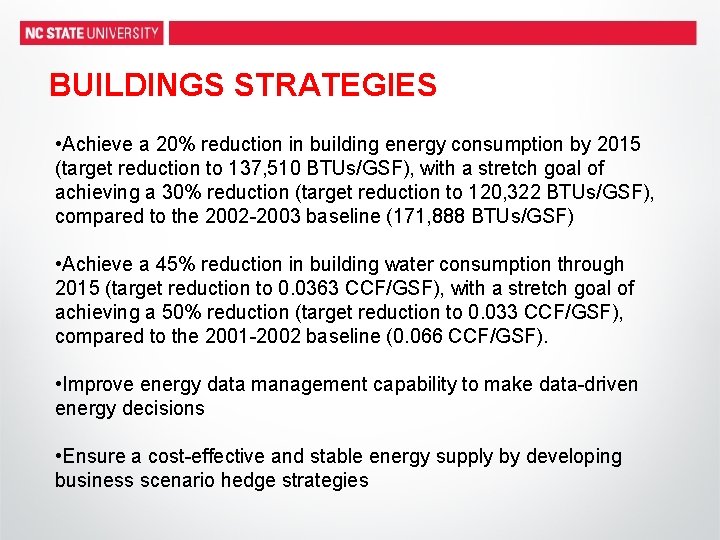 NC STATE UNIVERSITY

BUILDINGS STRATEGIES

•Achieve a 20% reduction in building energy consumption by 2015 (target reduction to 137,510 BTUs/GSF), with a stretch goal of achieving a 30% reduction (target reduction to 120,322 BTUs/GSF), compared to the 2002-2003 baseline (171,888 BTUs/GSF)

•Achieve a 45% reduction in building water consumption through 2015 (target reduction to 0.0363 CCF/GSF), with a stretch goal of achieving a 50% reduction (target reduction to 0.033 CCF/GSF), compared to the 2001-2002 baseline (0.066 CCF/GSF).

•Improve energy data management capability to make data-driven energy decisions

•Ensure a cost-effective and stable energy supply by developing business scenario hedge strategies